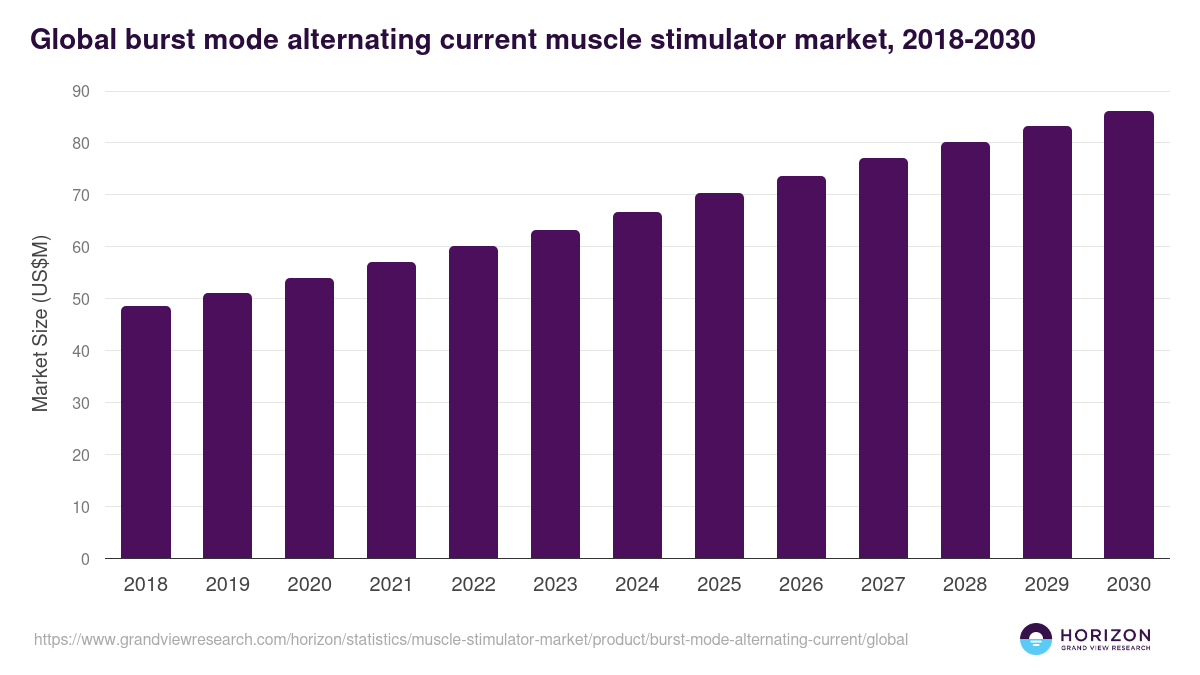 Global burst mode alternating current muscle stimulator market, 2018-2030

Market Size (US$M)

90
80
70
60
50
40
30
20
10
0

2018 2019 2020 2021 2022 2023 2024 2025 2026 2027 2028 2029 2030

https://www.grandviewresearch.com/horizon/statistics/muscle-stimulator-market/product/burst-mode-alternating-current/global

HORIZON
GRAND VIEW RESEARCH